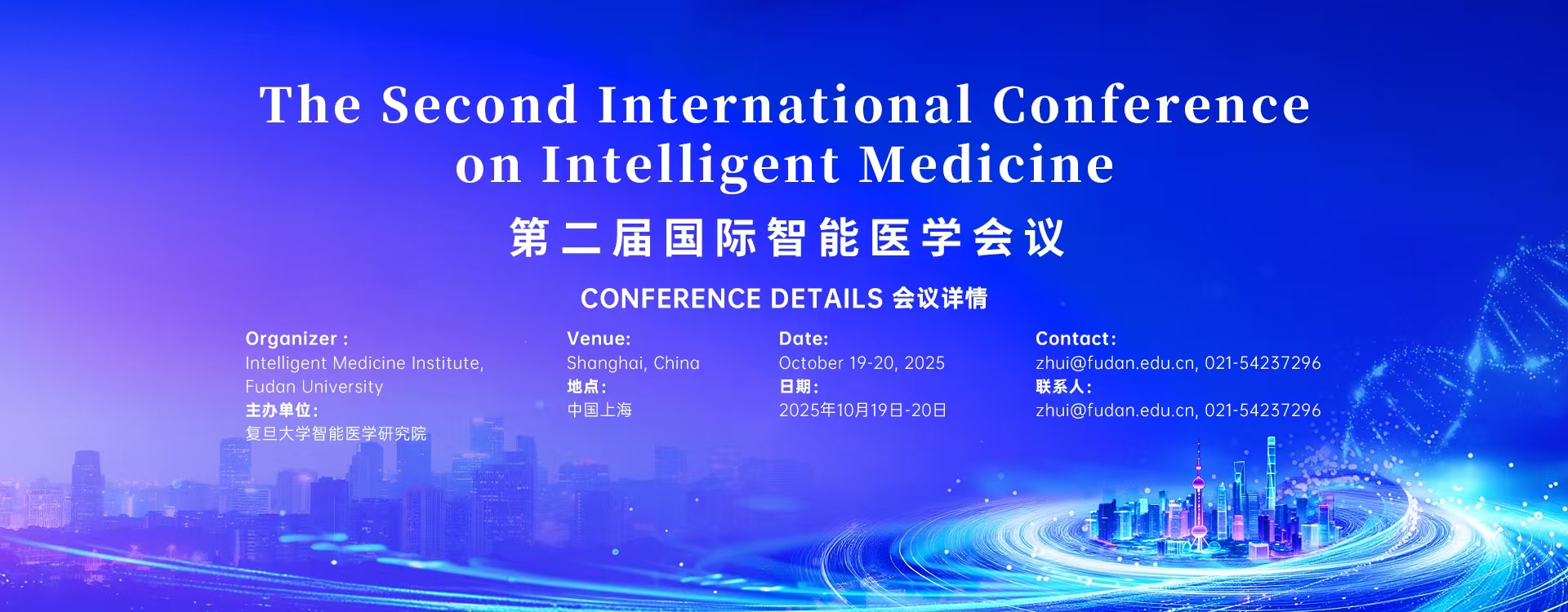 The Second International Conference on Intelligent Medicine

第二届国际智能医学会议

CONFERENCE DETAILS 会议详情

Organizer :
Intelligent Medicine Institute, Fudan University
主办单位:
复旦大学智能医学研究院

Venue:
Shanghai, China
地点:
中国上海

Date:
October 19-20, 2025
日期:
2025年10月19日-20日

Contact:
zhui@fudan.edu.cn, 021-54237296
联系人:
zhui@fudan.edu.cn, 021-54237296